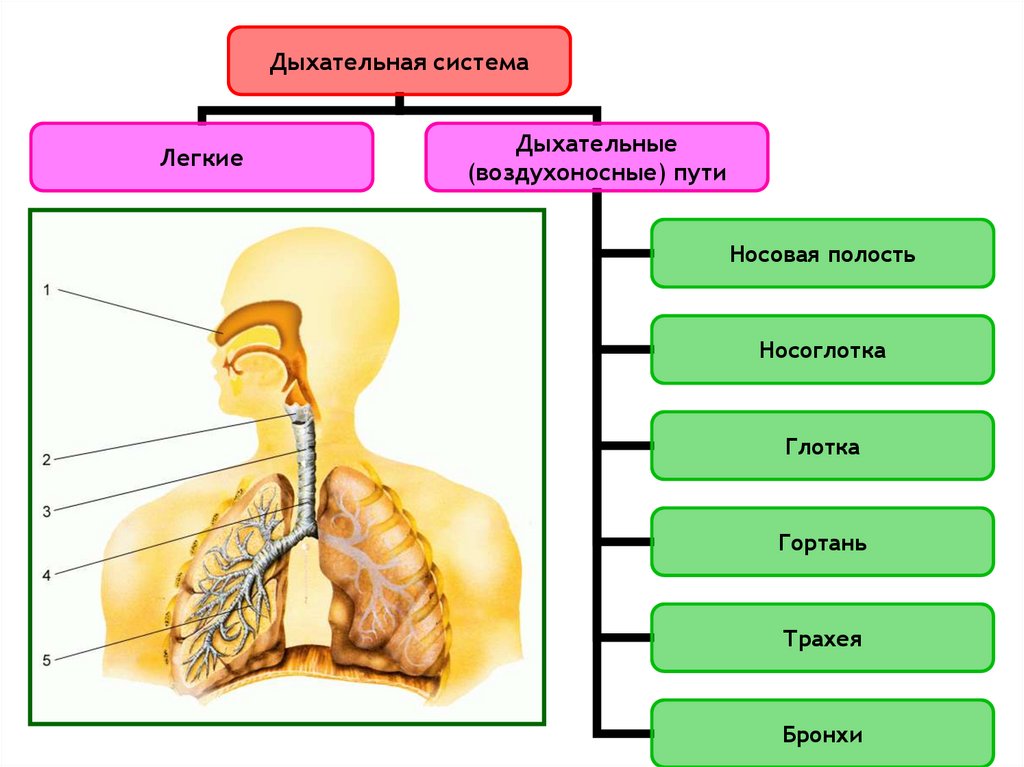 Дыхательная система

Легкие

Дыхательные (воздухоносные) пути

1
2
3
4
5

Носовая полость

Носоглотка

Глотка

Гортань

Трахея

Бронхи